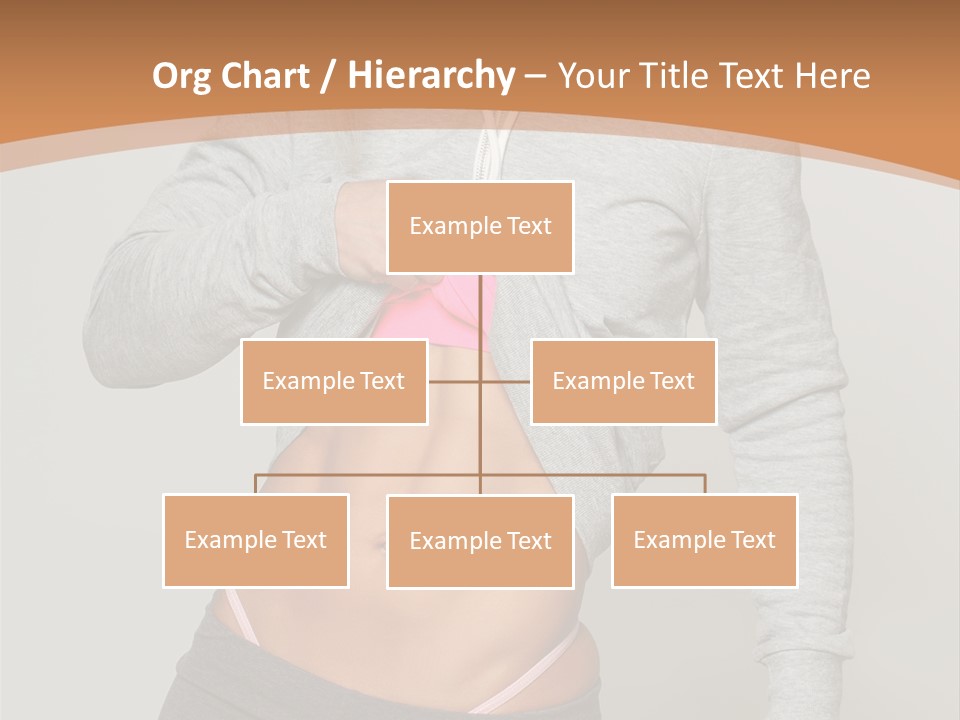 Org Chart / Hierarchy – Your Title Text Here

Example Text

Example Text

Example Text

Example Text

Example Text

Example Text